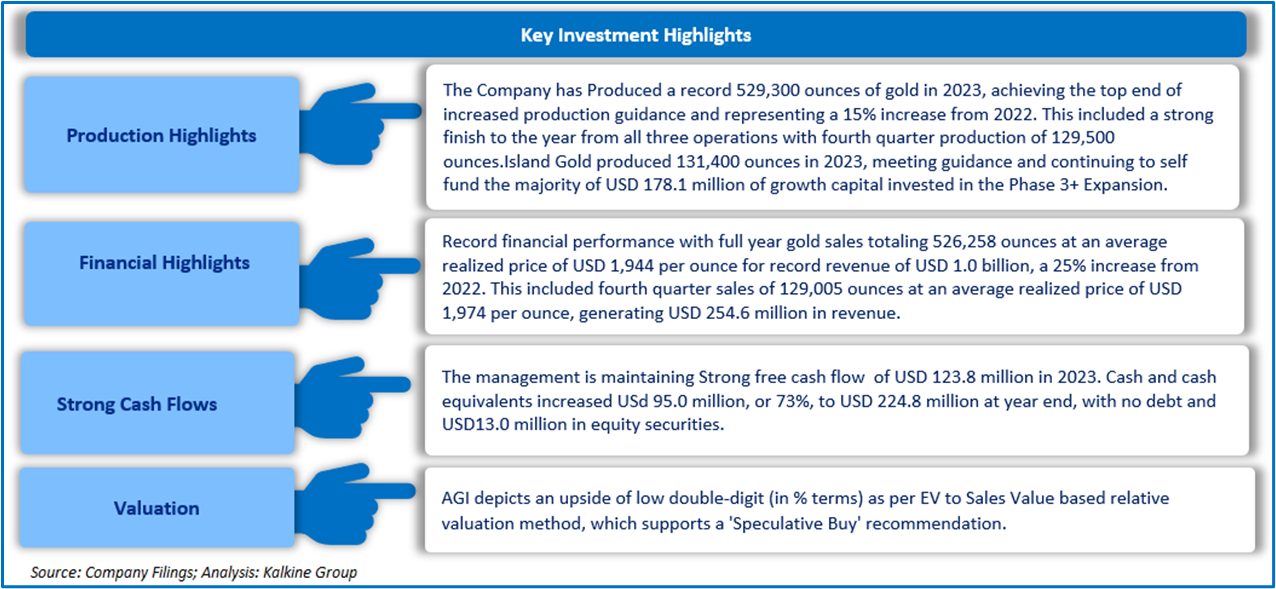 Key Investment Highlights

Production Highlights

The Company has Produced a record 529,300 ounces of gold in 2023, achieving the top end of increased production guidance and representing a 15% increase from 2022. This included a strong finish to the year from all three operations with fourth quarter production of 129,500 ounces.Island Gold produced 131,400 ounces in 2023, meeting guidance and continuing to self fund the majority of USD 178.1 million of growth capital invested in the Phase 3+ Expansion.

Financial Highlights

Record financial performance with full year gold sales totaling 526,258 ounces at an average realized price of USD 1,944 per ounce for record revenue of USD 1.0 billion, a 25% increase from 2022. This included fourth quarter sales of 129,005 ounces at an average realized price of USD 1,974 per ounce, generating USD 254.6 million in revenue.

Strong Cash Flows

The management is maintaining Strong free cash flow of USD 123.8 million in 2023. Cash and cash equivalents increased USd 95.0 million, or 73%, to USD 224.8 million at year end, with no debt and USD13.0 million in equity securities.

Valuation

AGI depicts an upside of low double-digit (in % terms) as per EV to Sales Value based relative valuation method, which supports a 'Speculative Buy' recommendation.

Source: Company Filings; Analysis: Kalkine Group